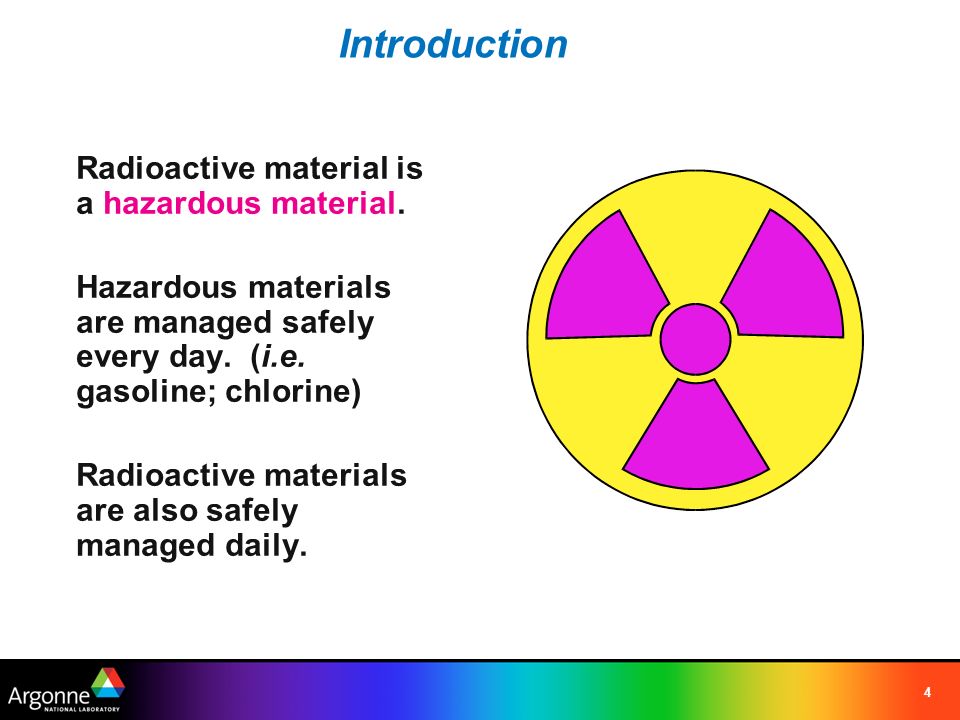 Introduction

Radioactive material is a hazardous material.

Hazardous materials are managed safely every day. (i.e. gasoline; chlorine)

Radioactive materials are also safely managed daily.

Argonne NATIONAL LABORATORY

4